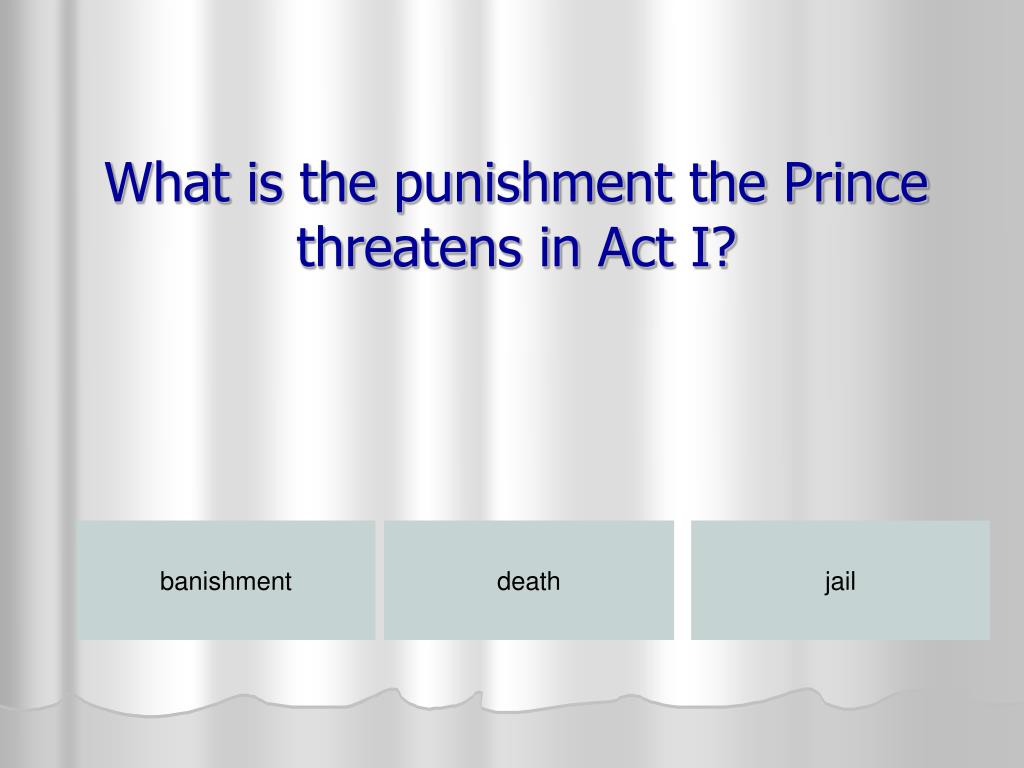 What is the punishment the Prince threatens in Act I?

banishment

death

jail